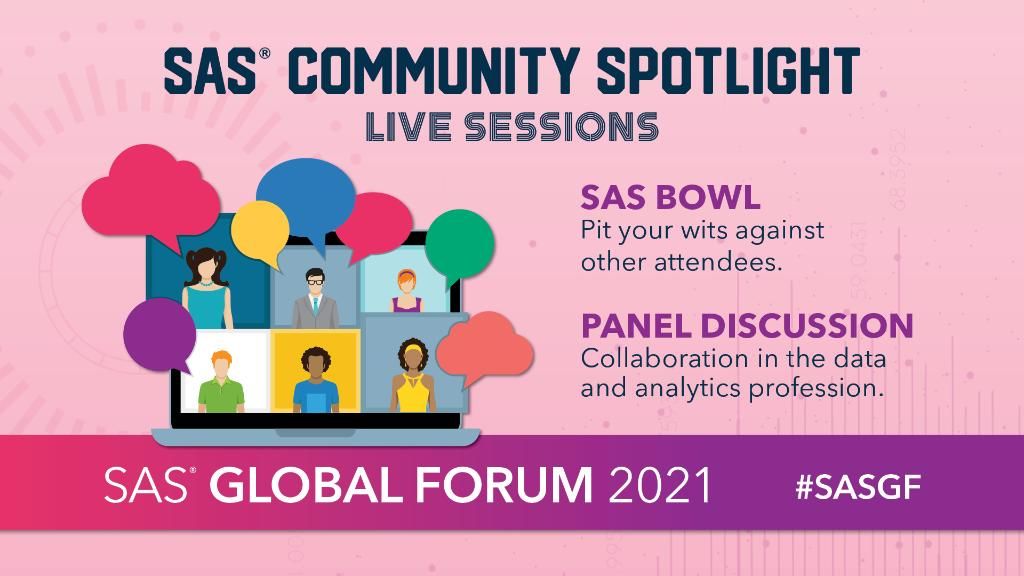 SAS® COMMUNITY SPOTLIGHT
LIVE SESSIONS

SAS BOWL
Pit your wits against other attendees.

PANEL DISCUSSION
Collaboration in the data and analytics profession.

SAS® GLOBAL FORUM 2021 #SASGF